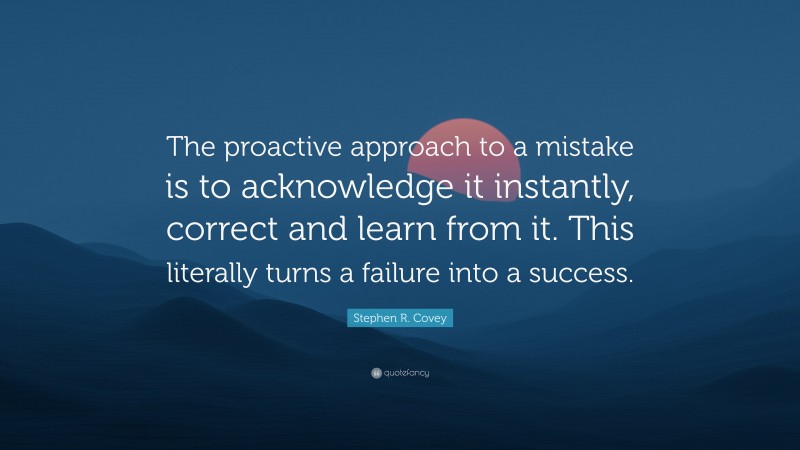 The proactive approach to a mistake is to acknowledge it instantly, correct and learn from it. This literally turns a failure into a success.

Stephen R. Covey

quotefancy